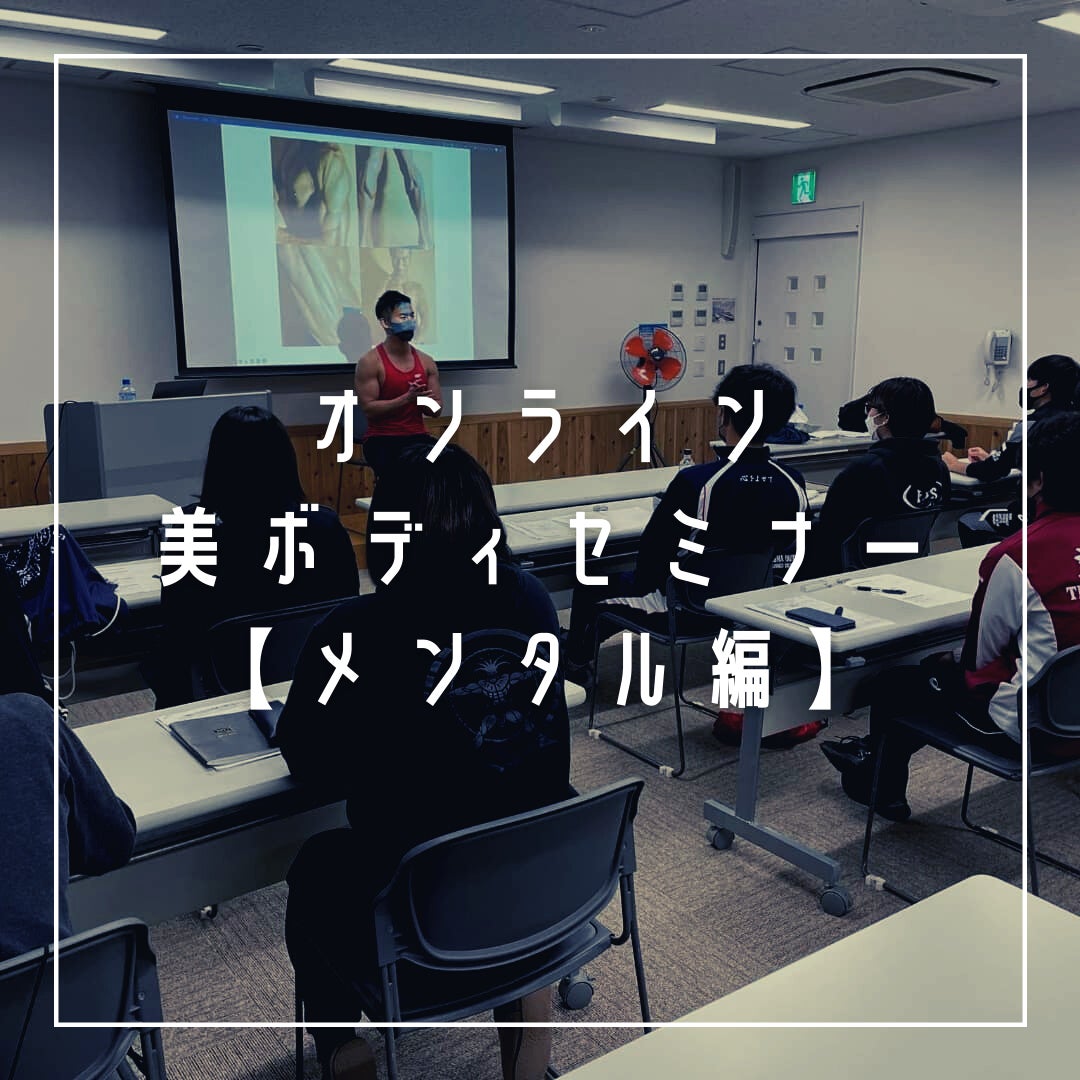 オンライン
美ボディセミナー
【メンタル編】